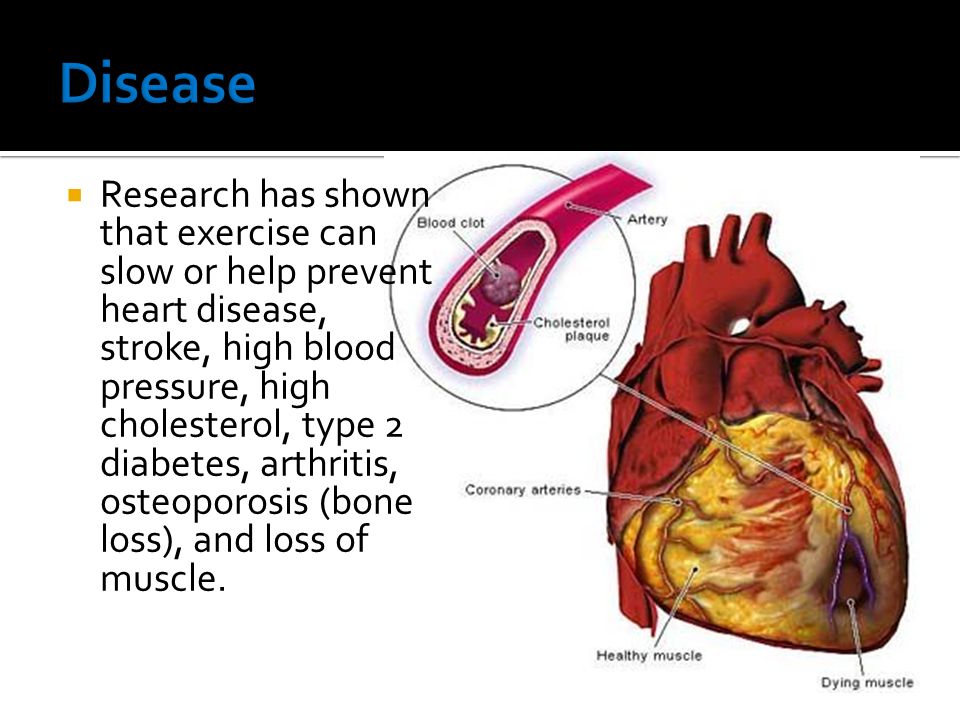 Disease

Research has shown that exercise can slow or help prevent heart disease, stroke, high blood pressure, high cholesterol, type 2 diabetes, arthritis, osteoporosis (bone loss), and loss of muscle.

Blood clot
Artery
Cholesterol plaque
Coronary arteries
Healthy muscle
Dying muscle